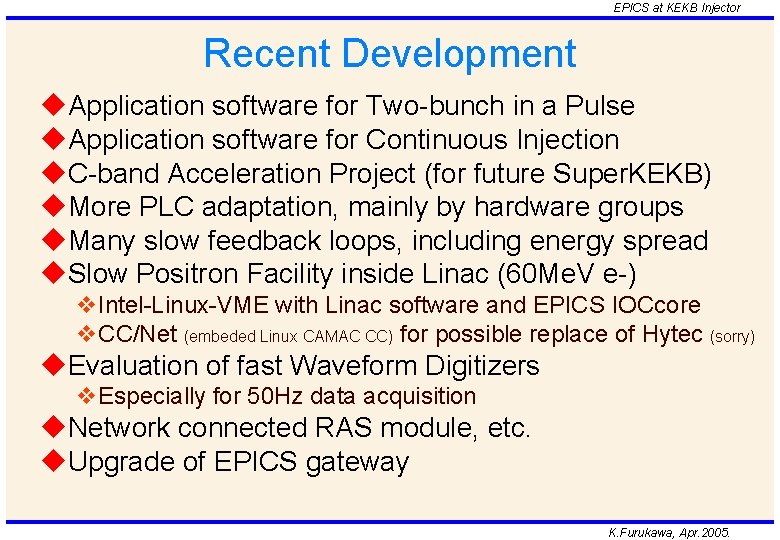 EPICS at KEKB Injector

Recent Development

◆Application software for Two-bunch in a Pulse
◆Application software for Continuous Injection
◆C-band Acceleration Project (for future SuperKEKB)
◆More PLC adaptation, mainly by hardware groups
◆Many slow feedback loops, including energy spread
◆Slow Positron Facility inside Linac (60MeV e-)
❖Intel-Linux-VME with Linac software and EPICS IOCcore
❖CC/Net (embeded Linux CAMAC CC) for possible replace of Hytec (sorry)
◆Evaluation of fast Waveform Digitizers
❖Especially for 50Hz data acquisition
◆Network connected RAS module, etc.
◆Upgrade of EPICS gateway

K.Furukawa, Apr.2005.